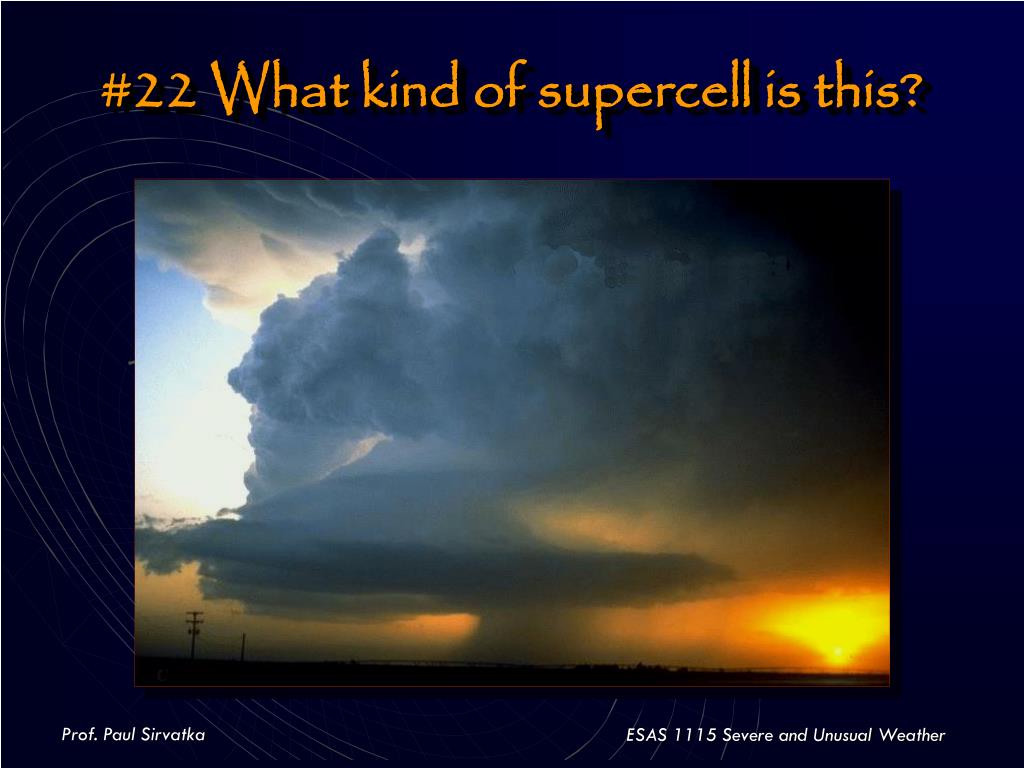 #22 What kind of supercell is this?

Prof. Paul Sirvatka

ESAS 1115 Severe and Unusual Weather